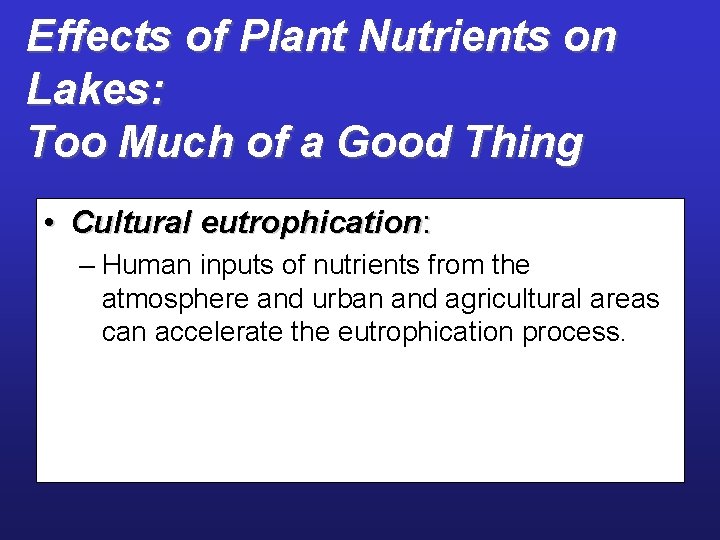 Effects of Plant Nutrients on Lakes:
Too Much of a Good Thing

• Cultural eutrophication:
– Human inputs of nutrients from the atmosphere and urban and agricultural areas can accelerate the eutrophication process.